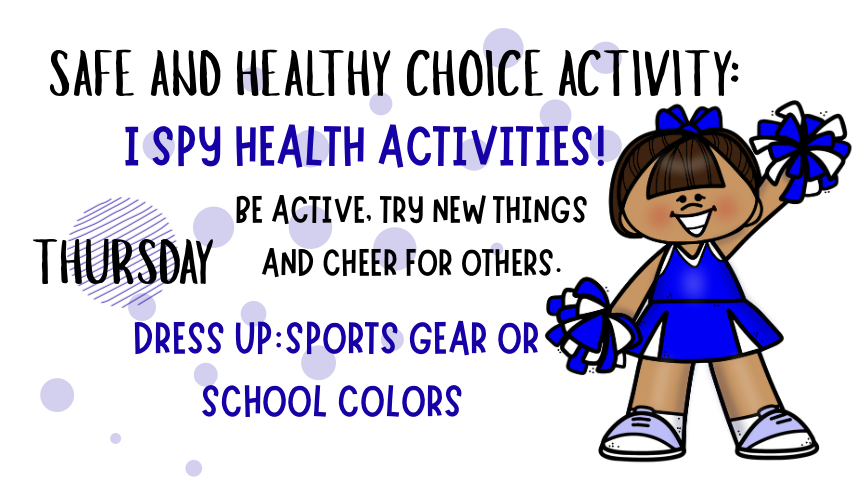 SAFE AND HEALTHY CHOICE ACTIVITY:

I SPY HEALTH ACTIVITIES!

THURSDAY

BE ACTIVE, TRY NEW THINGS AND CHEER FOR OTHERS.

DRESS UP:SPORTS GEAR OR SCHOOL COLORS